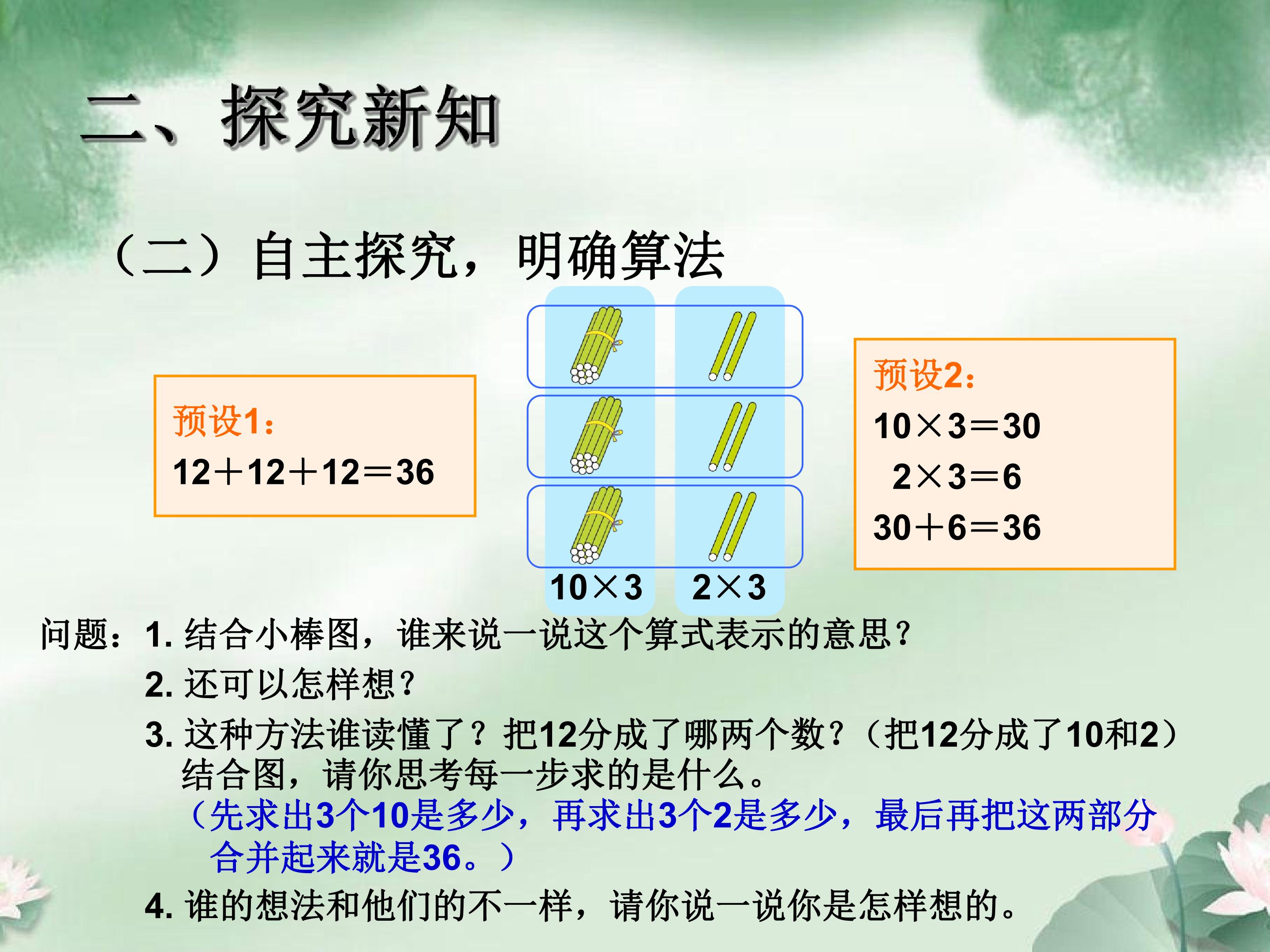 二、探究新知

（二）自主探究，明确算法

预设1：
$12+12+12=36$

$10\times3$ $2\times3$

预设2：
$10\times3=30$
$2\times3=6$
$30+6=36$

问题：1.结合小棒图，谁来说一说这个算式表示的意思？
2.还可以怎样想？
3.这种方法谁读懂了？把12分成了哪两个数？（把12分成了10和2）结合图，请你思考每一步求的是什么。
（先求出3个10是多少，再求出3个2是多少，最后再把这两部分合并起来就是36。）
4.谁的想法和他们的不一样，请你说一说你是怎样想的。